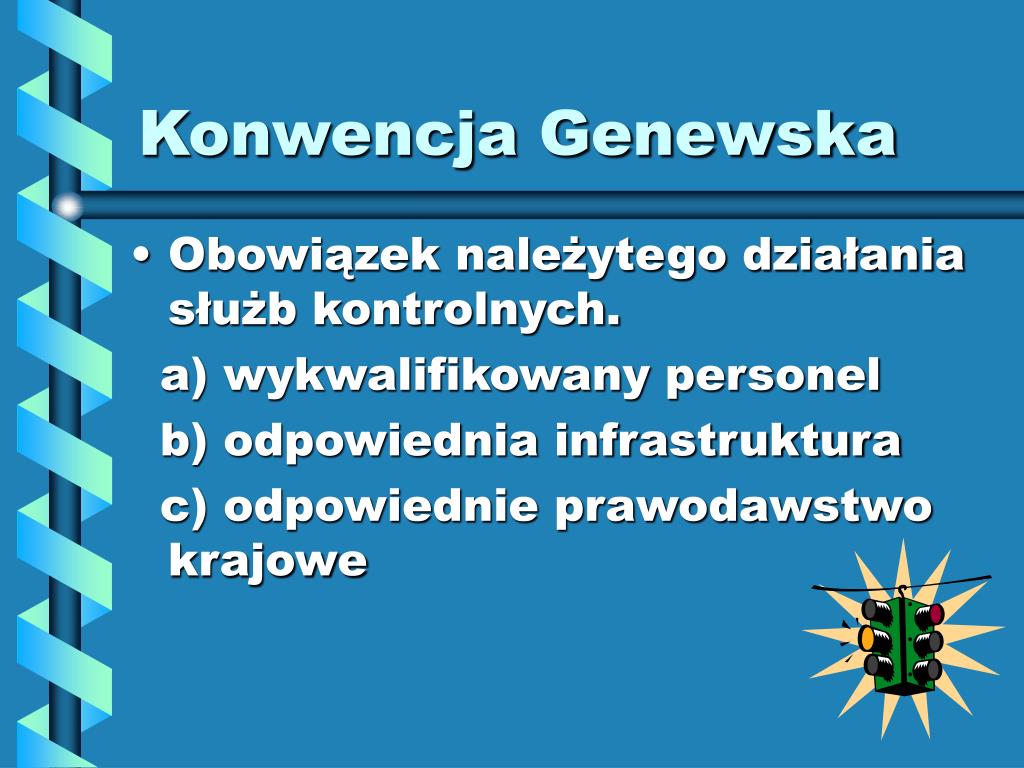 Konwencja Genewska

• Obowiązek należytego działania służb kontrolnych.

a) wykwalifikowany personel

b) odpowiednia infrastruktura

c) odpowiednie prawodawstwo krajowe